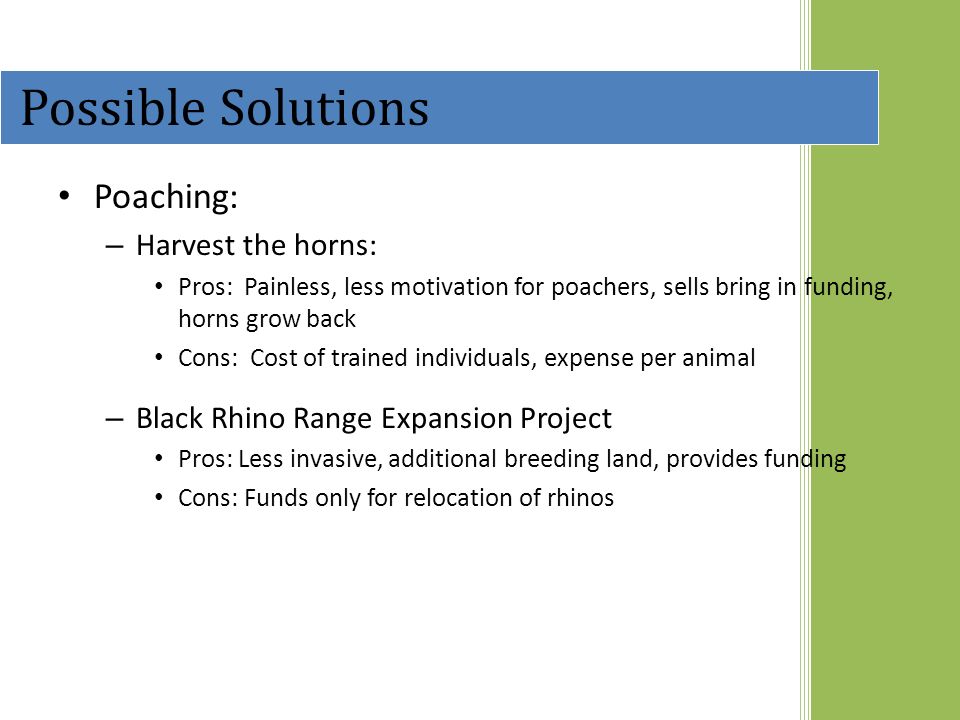 Possible Solutions

• Poaching:
– Harvest the horns:
• Pros: Painless, less motivation for poachers, sells bring in funding, horns grow back
• Cons: Cost of trained individuals, expense per animal
– Black Rhino Range Expansion Project
• Pros: Less invasive, additional breeding land, provides funding
• Cons: Funds only for relocation of rhinos